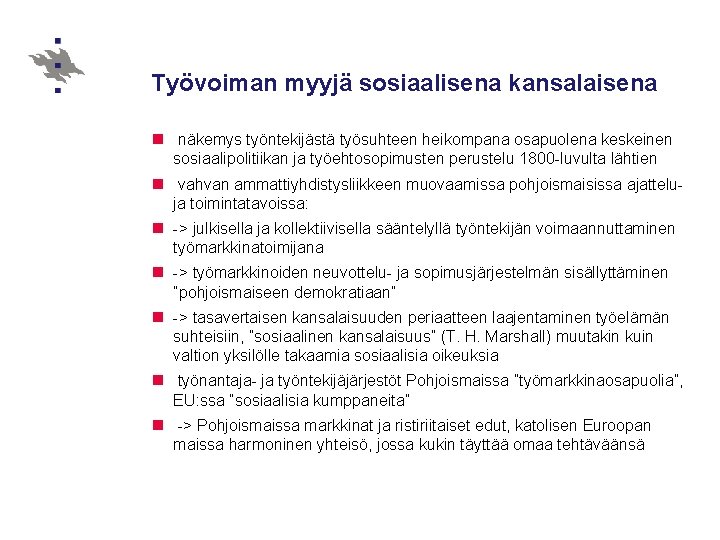 Työvoiman myyjä sosiaalisena kansalaisena

näkemys työntekijästä työsuhteen heikompana osapuolena keskeinen sosiaalipolitiikan ja työehtosopimusten perustelu 1800-luvulta lähtien

vahvan ammattiyhdistysliikkeen muovaamissa pohjoismaisissa ajattelu- ja toimintatavoissa:

-> julkisella ja kollektiivisella sääntelyllä työntekijän voimaannuttaminen työmarkkinatoimijana

-> työmarkkinoiden neuvottelu- ja sopimusjärjestelmän sisällyttäminen "pohjoismaiseen demokratiaan"

-> tasavertaisen kansalaisuuden periaatteen laajentaminen työelämän suhteisiin, "sosiaalinen kansalaisuus" (T. H. Marshall) muutakin kuin valtion yksilölle takaamia sosiaalisia oikeuksia

työnantaja- ja työntekijäjärjestöt Pohjoismaissa "työmarkkinaosapuolia", EU:ssa "sosiaalisia kumppaneita"

-> Pohjoismaissa markkinat ja ristiriitaiset edut, katolisen Euroopan maissa harmoninen yhteisö, jossa kukin täyttää omaa tehtäväänsä